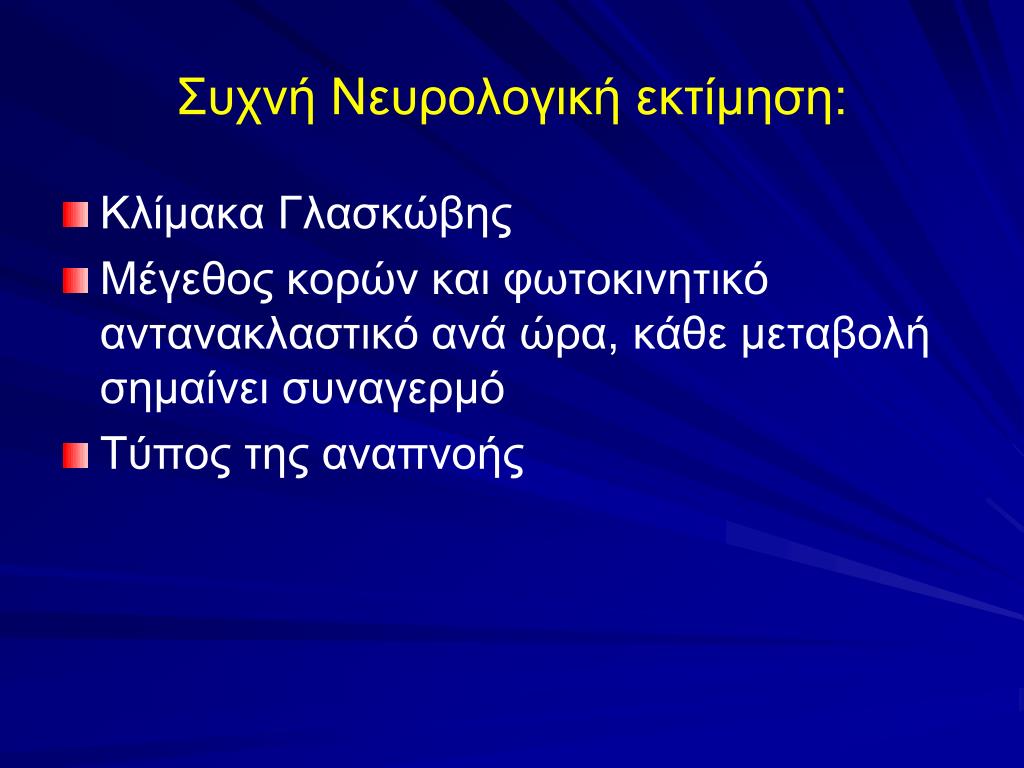 Συχνή Νευρολογική εκτίμηση:

Κλίμακα Γλασκώβης

Μέγεθος κορών και φωτοκινητικό αντανακλαστικό ανά ώρα, κάθε μεταβολή σημαίνει συναγερμό

Τύπος της αναπνοής